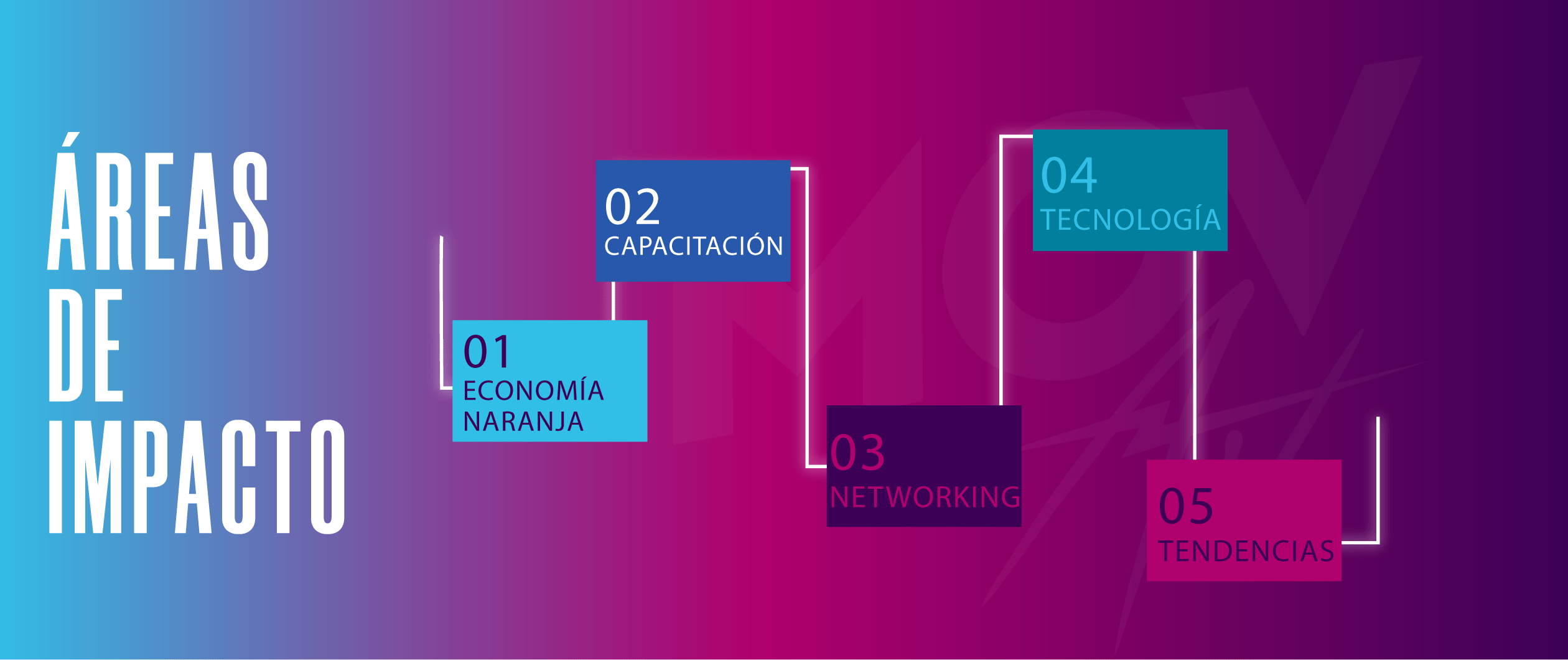 ÁREAS DE IMPACTO

01
ECONOMÍA NARANJA

02
CAPACITACIÓN

03
NETWORKING

04
TECNOLOGÍA

05
TENDENCIAS